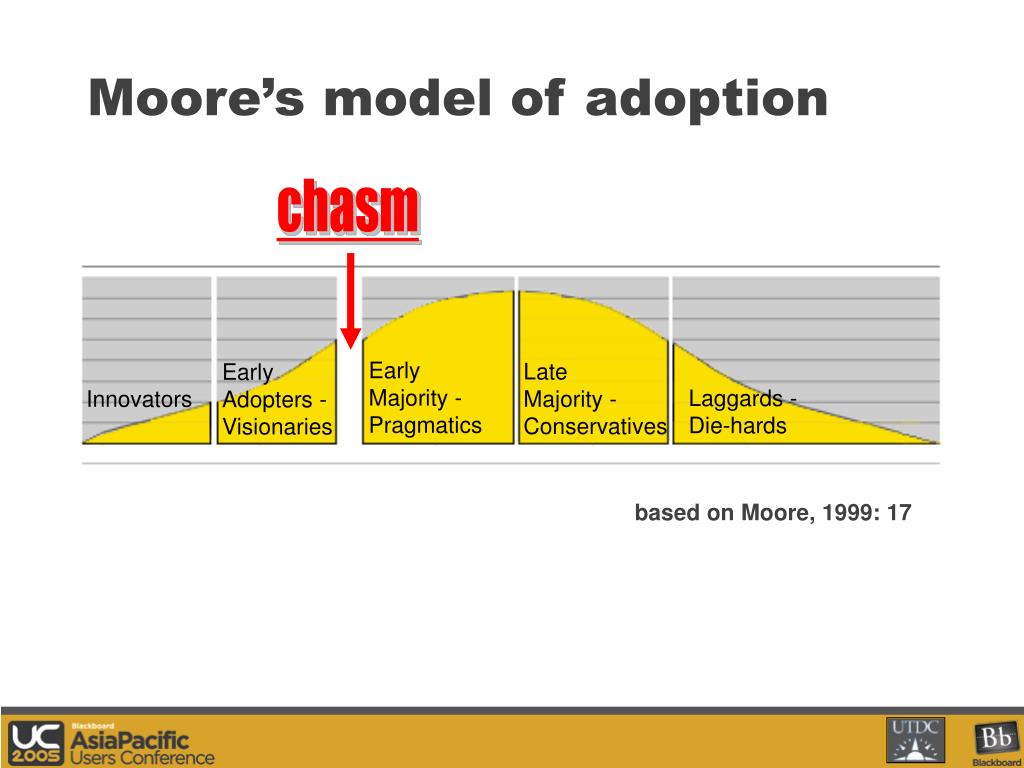 Moore's model of adoption

chasm

Innovators

Early Adopters - Visionaries

Early Majority - Pragmatics

Late Majority - Conservatives

Laggards - Die-hards

based on Moore, 1999: 17

UC 2005 Blackboard AsiaPacific Users Conference

UTDC

Bb Blackboard